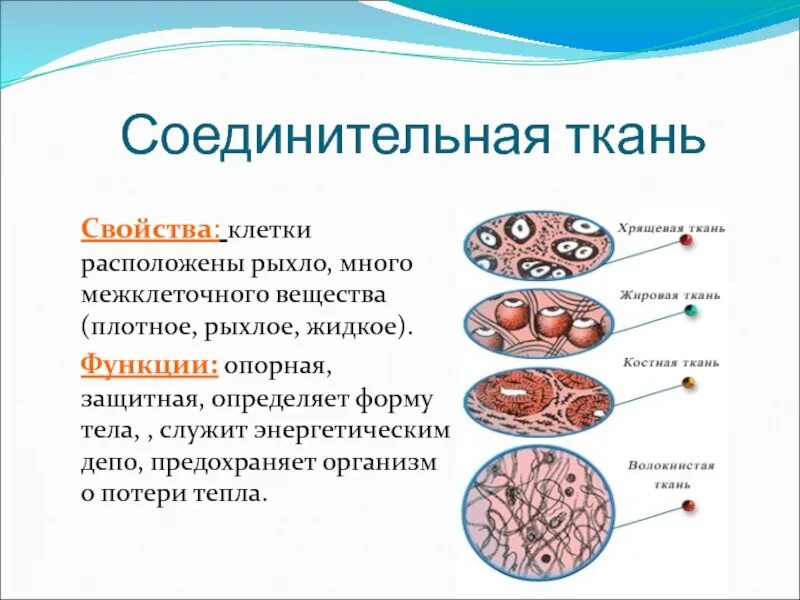 Соединительная ткань

Свойства: клетки расположены рыхло, много межклеточного вещества (плотное, рыхлое, жидкое).

Функции: опорная, защитная, определяет форму тела, , служит энергетическим депо, предохраняет организм о потери тепла.

Хрящевая ткань

Жировая ткань

Костная ткань

Волокнистая ткань